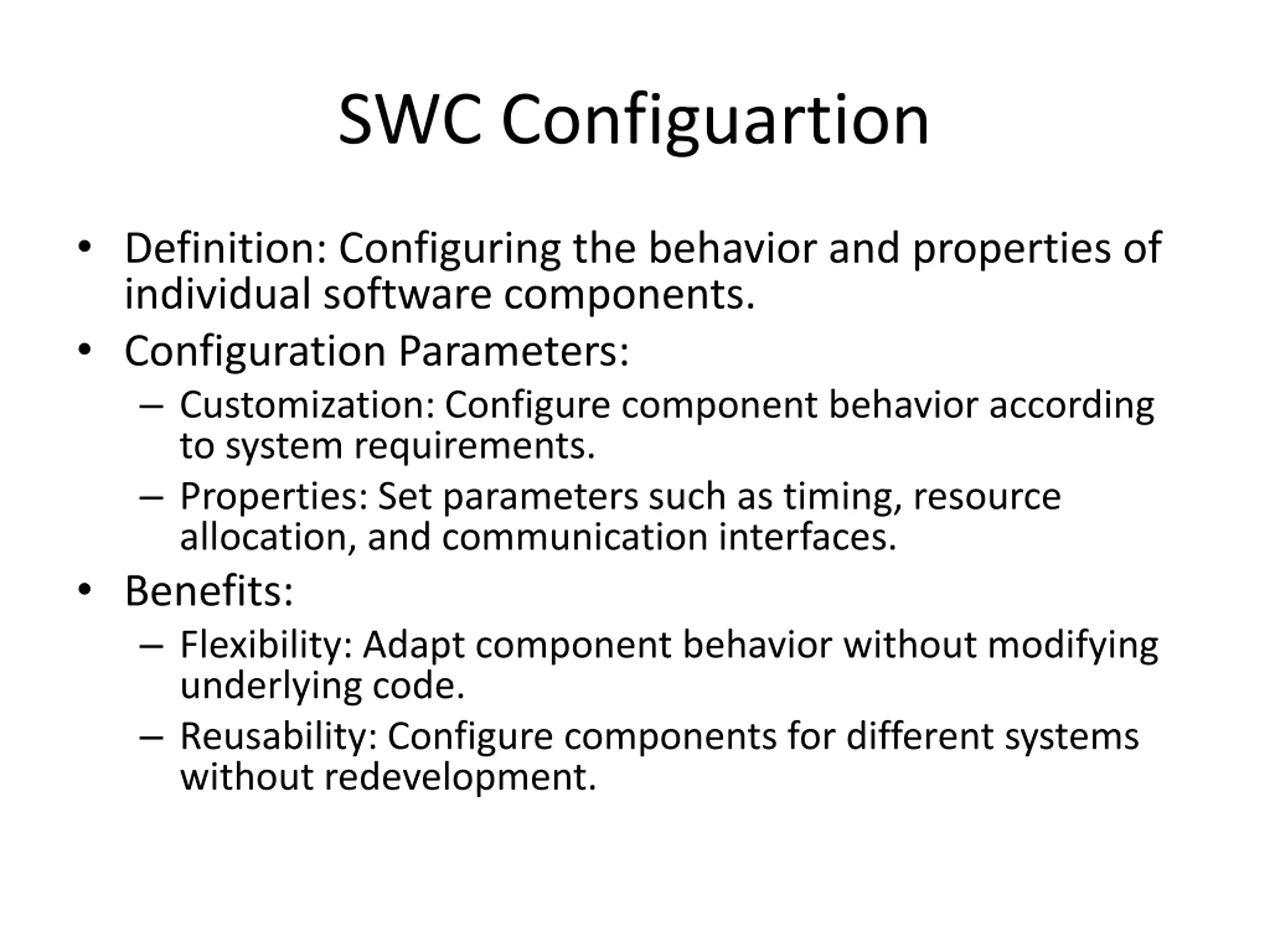 SWC Configuartion

• Definition: Configuring the behavior and properties of individual software components.
• Configuration Parameters:
– Customization: Configure component behavior according to system requirements.
– Properties: Set parameters such as timing, resource allocation, and communication interfaces.
• Benefits:
– Flexibility: Adapt component behavior without modifying underlying code.
– Reusability: Configure components for different systems without redevelopment.